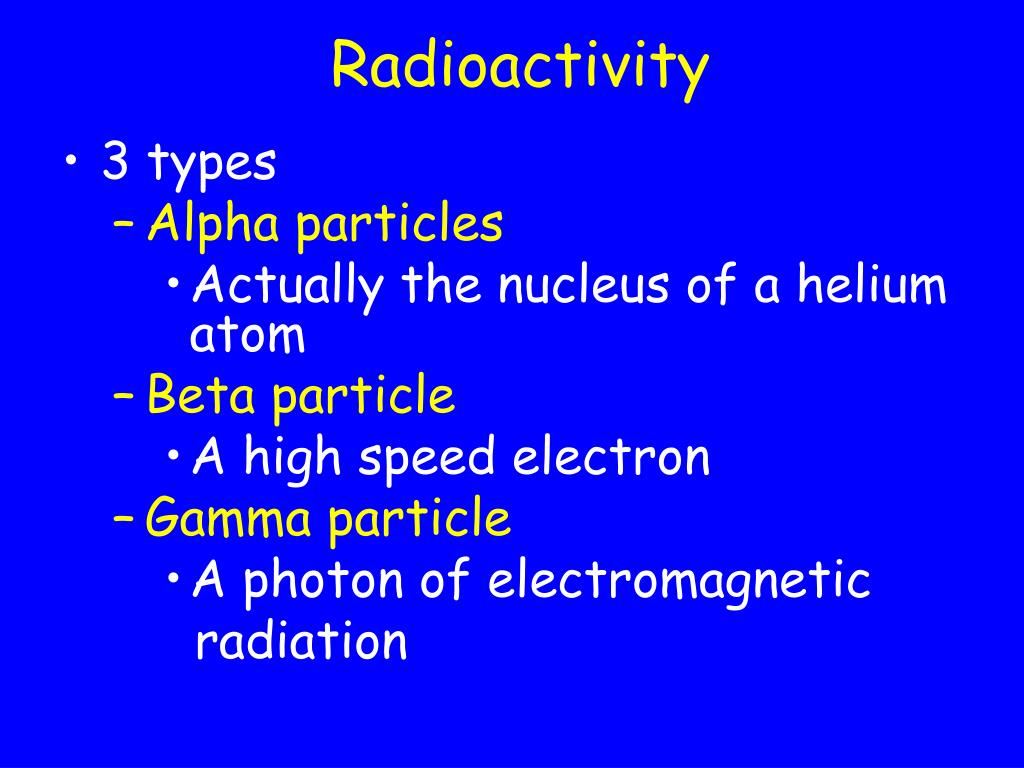 Radioactivity

• 3 types
– Alpha particles
• Actually the nucleus of a helium atom
– Beta particle
• A high speed electron
– Gamma particle
• A photon of electromagnetic radiation